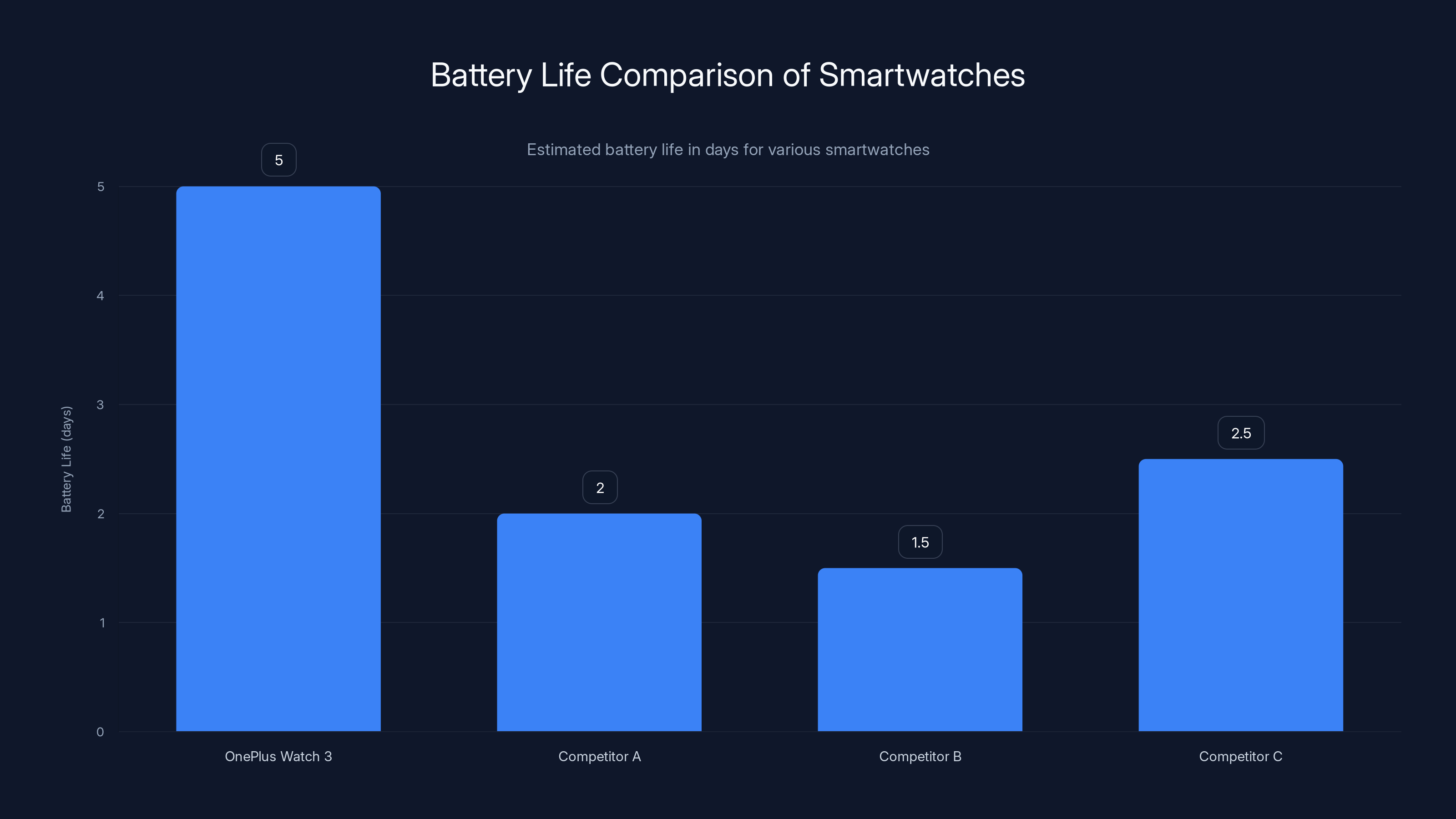 Battery Life Comparison of Smartwatches

Estimated battery life in days for various smartwatches

Battery Life (days)

5
4
3
2
1
0

5
2
1.5
2.5

OnePlus Watch 3
Competitor A
Competitor B
Competitor C